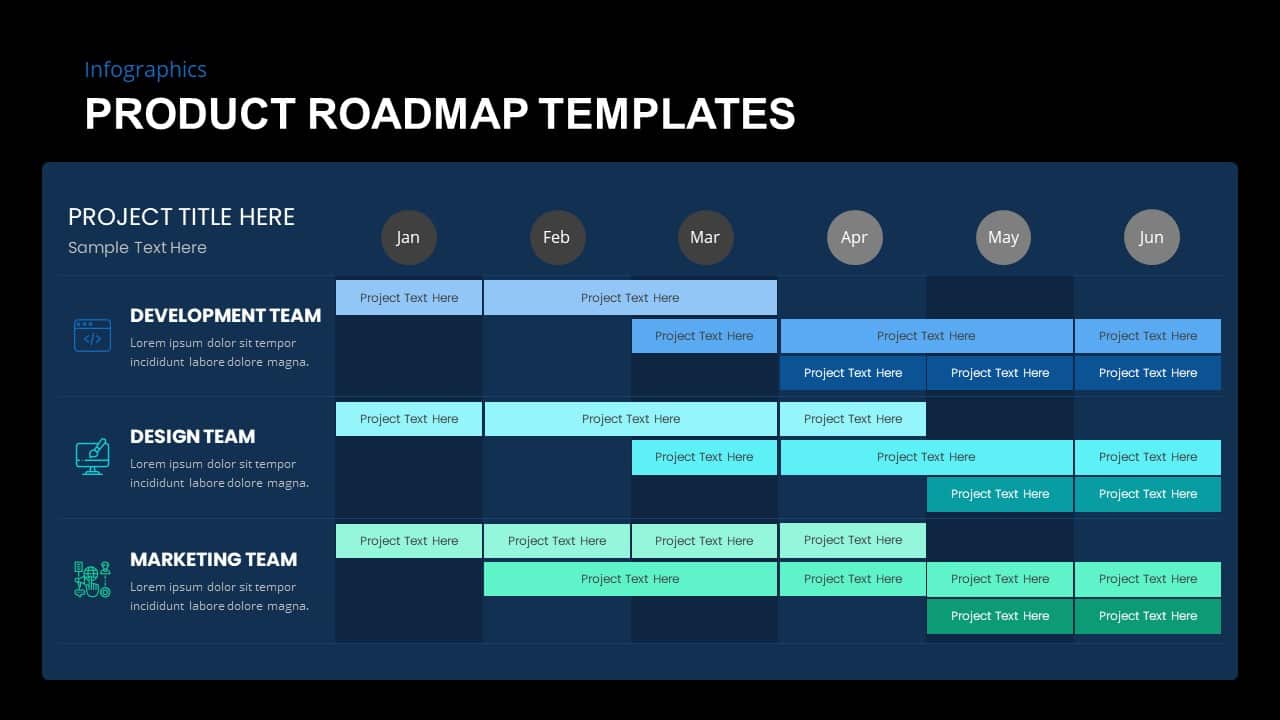 Infographics
PRODUCT ROADMAP TEMPLATES

PROJECT TITLE HERE
Sample Text Here

Jan Feb Mar Apr May Jun

DEVELOPMENT TEAM
Lorem ipsum dolor sit tempor incididunt labore dolore magna.

Project Text Here
Project Text Here
Project Text Here
Project Text Here
Project Text Here
Project Text Here
Project Text Here
Project Text Here

DESIGN TEAM
Lorem ipsum dolor sit tempor incididunt labore dolore magna.

Project Text Here
Project Text Here
Project Text Here
Project Text Here
Project Text Here
Project Text Here
Project Text Here
Project Text Here

MARKETING TEAM
Lorem ipsum dolor sit tempor incididunt labore dolore magna.

Project Text Here
Project Text Here
Project Text Here
Project Text Here
Project Text Here
Project Text Here
Project Text Here
Project Text Here
Project Text Here
Project Text Here